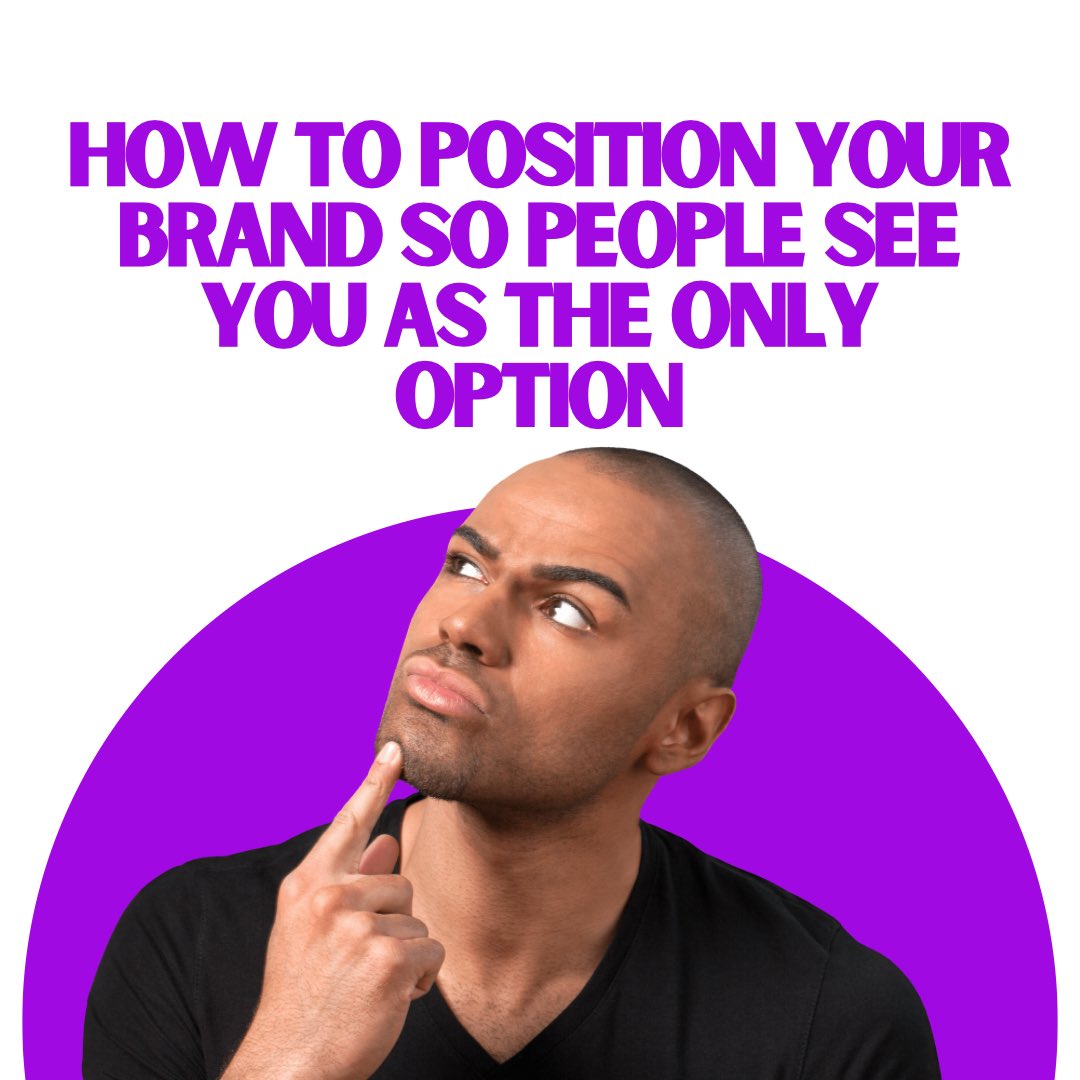 HOW TO POSITION YOUR BRAND SO PEOPLE SEE YOU AS THE ONLY OPTION